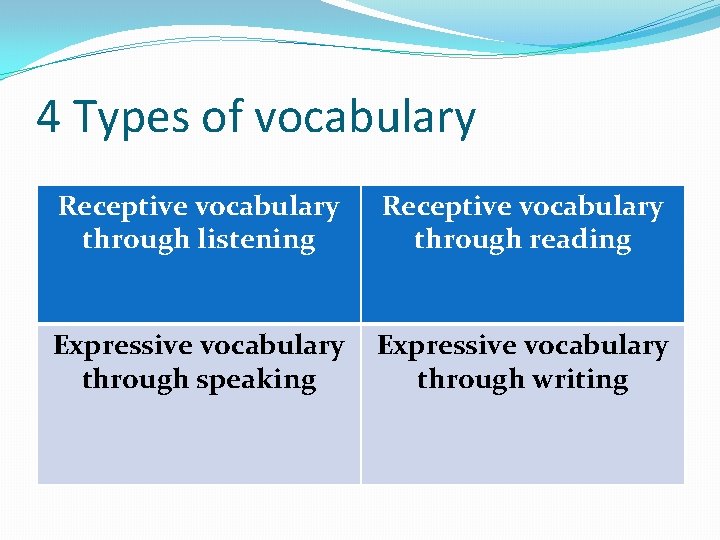 4 Types of vocabulary

| Receptive vocabulary through listening | Receptive vocabulary through reading |
|---|---|
| Expressive vocabulary through speaking | Expressive vocabulary through writing |